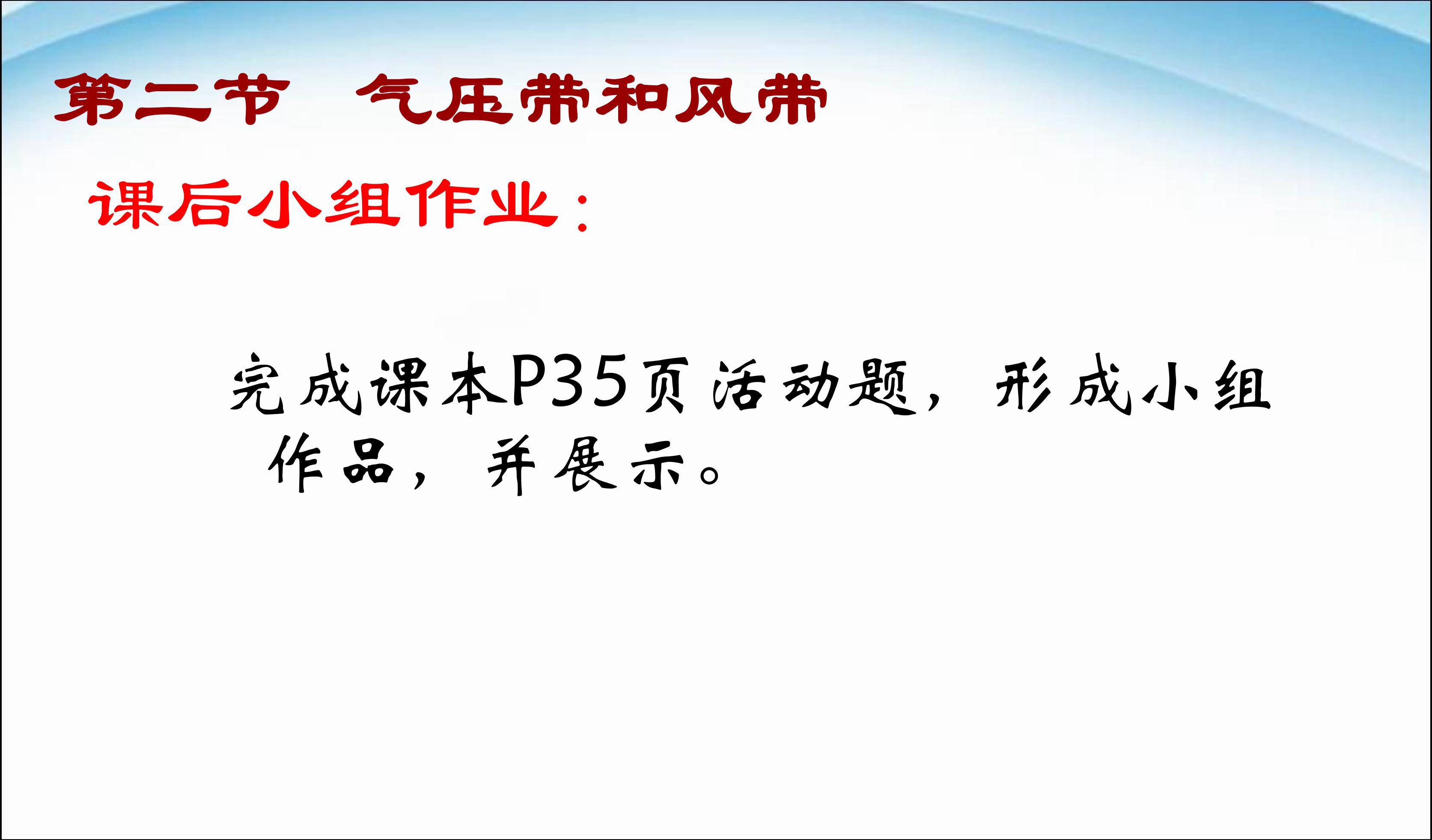 第二节　气压带和风带

课后小组作业：

完成课本P35页活动题，形成小组作品，并展示。